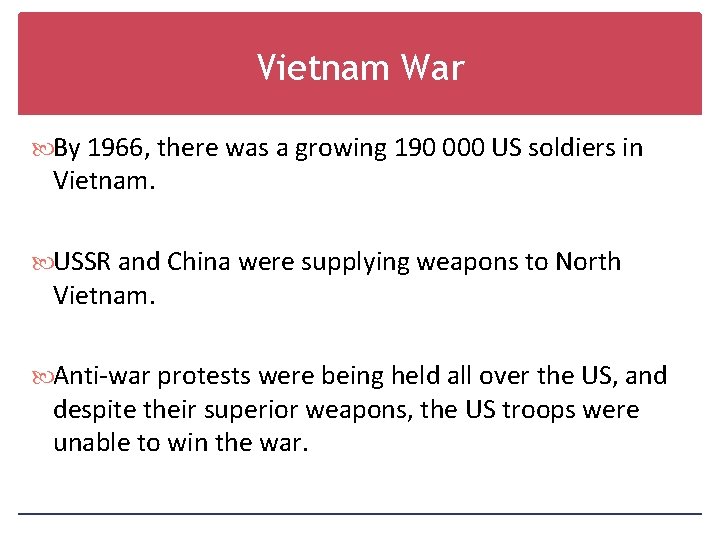 Vietnam War

By 1966, there was a growing 190 000 US soldiers in Vietnam.

USSR and China were supplying weapons to North Vietnam.

Anti-war protests were being held all over the US, and despite their superior weapons, the US troops were unable to win the war.